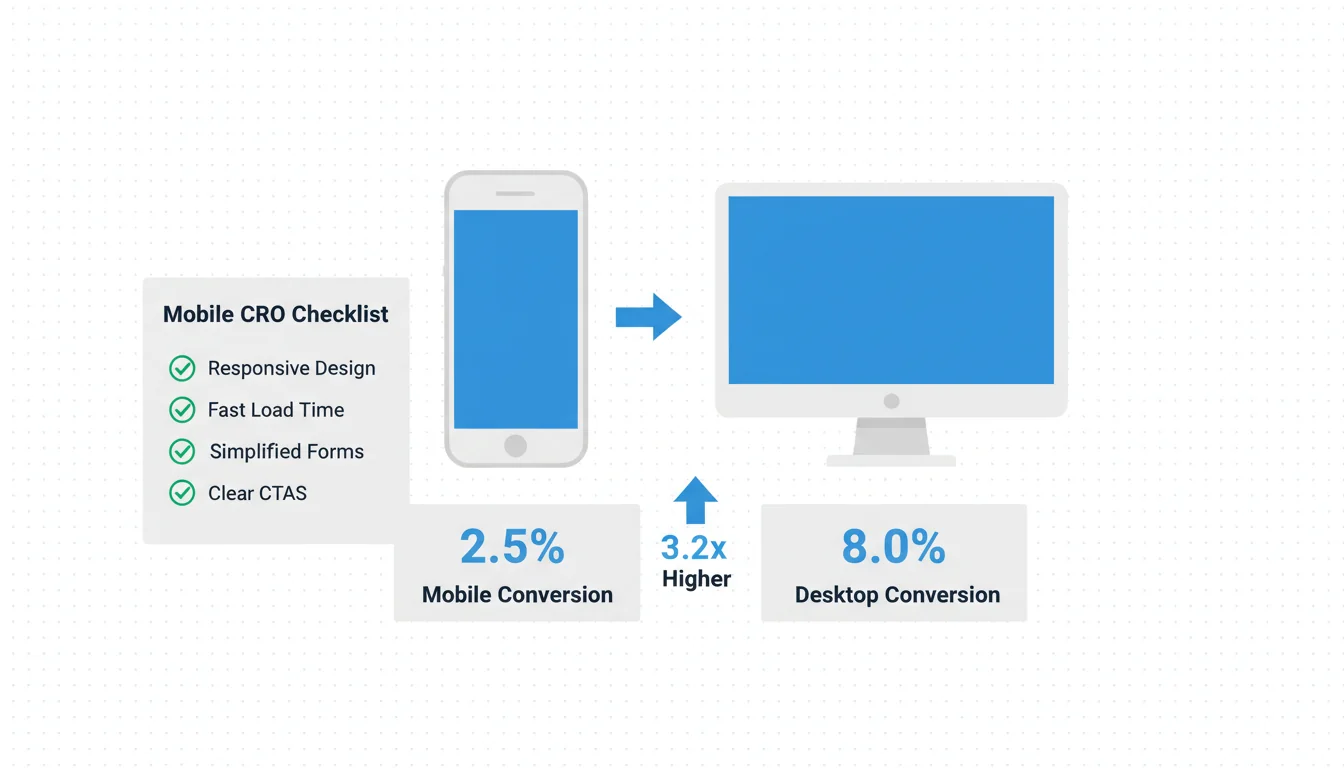 Mobile CRO Checklist

Responsive Design
Fast Load Time
Simplified Forms
Clear CTAS

2.5%
Mobile Conversion

3.2x
Higher

8.0%
Desktop Conversion